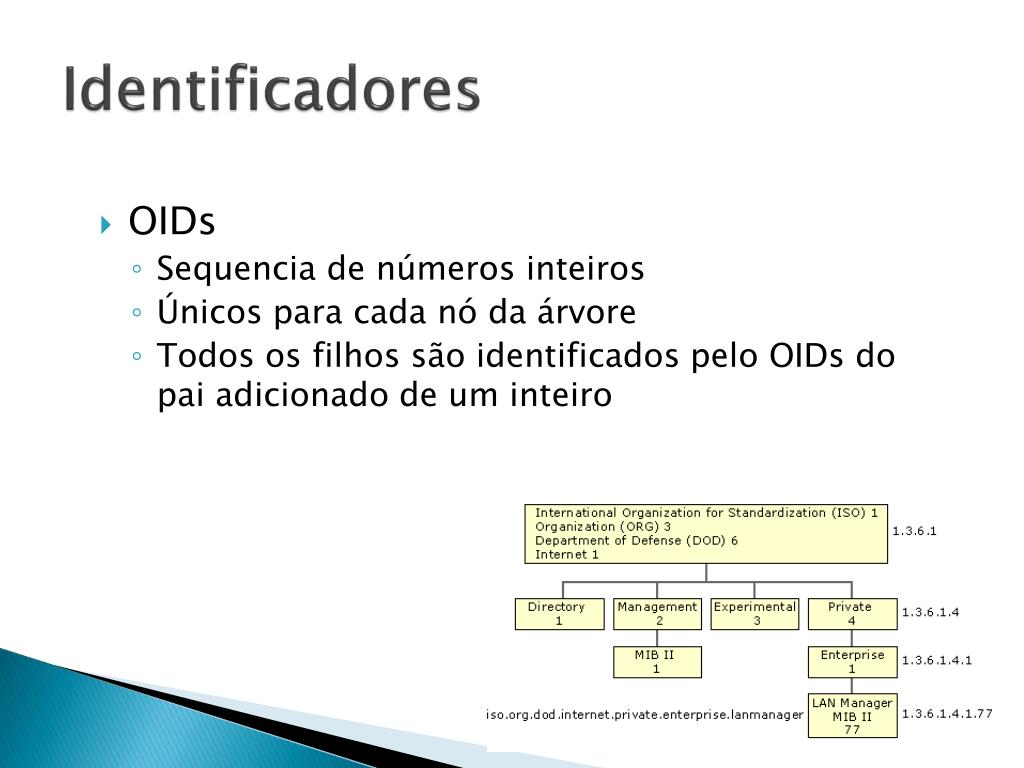 Identificadores

OIDs

Sequencia de números inteiros

Únicos para cada nó da árvore

Todos os filhos são identificados pelo OIDs do pai adicionado de um inteiro

International Organization for Standardization (ISO) 1
Organization (ORG) 3
Department of Defense (DOD) 6
Internet 1

1.3.6.1

Directory
1

Management
2

Experimental
3

Private
4

1.3.6.1.4

MIB II
1

Enterprise
1

1.3.6.1.4.1

iso.org.dod.internet.private.enterprise.lanmanager

LAN Manager
MIB II
77

1.3.6.1.4.1.77